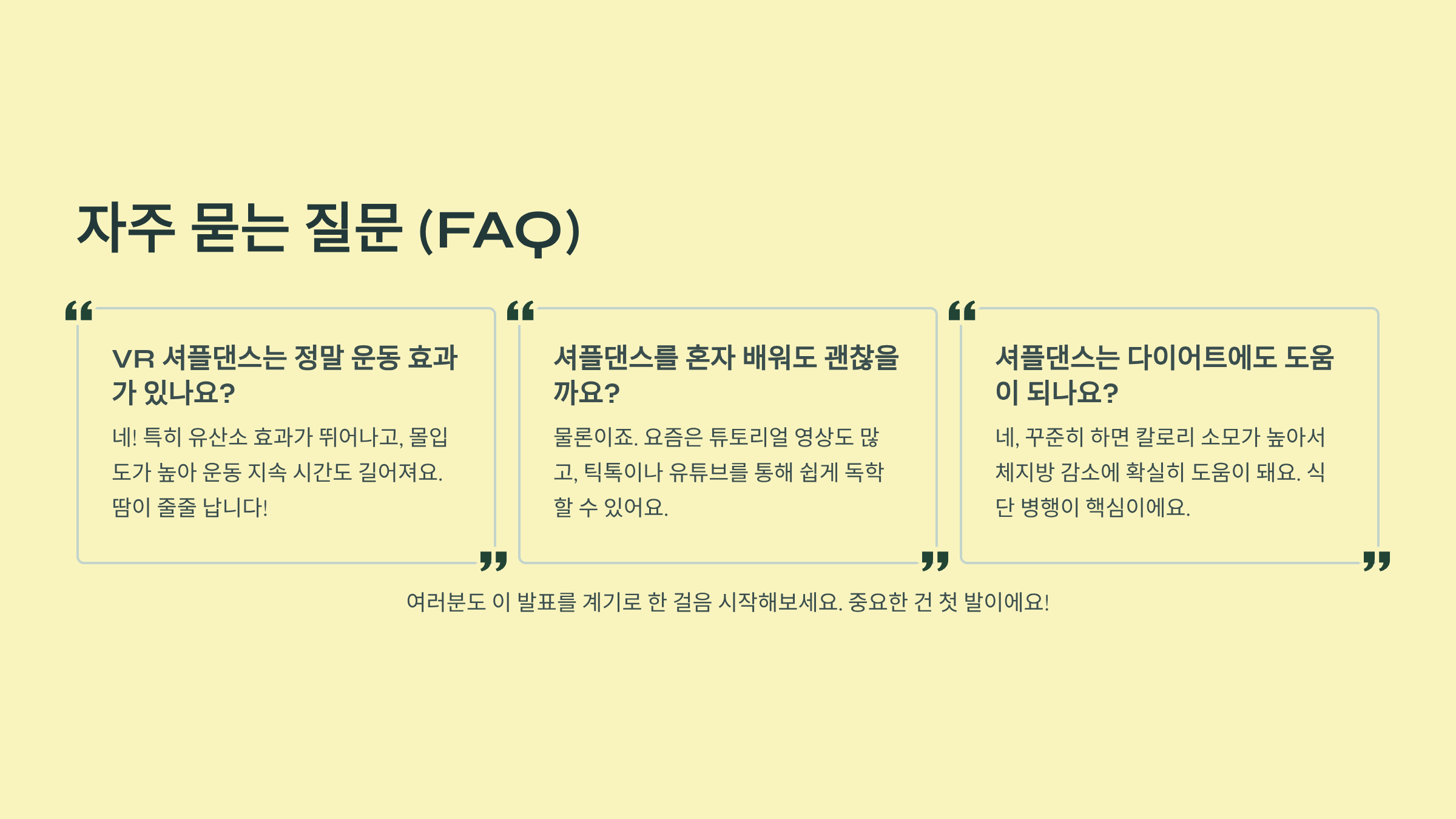 자주 묻는 질문 (FAQ)

VR 셔플댄스는 정말 운동 효과가 있나요?

네! 특히 유산소 효과가 뛰어나고, 몰입도가 높아 운동 지속 시간도 길어져요. 땀이 줄줄 납니다!

셔플댄스를 혼자 배워도 괜찮을까요?

물론이죠. 요즘은 튜토리얼 영상도 많고, 틱톡이나 유튜브를 통해 쉽게 독학할 수 있어요.

셔플댄스는 다이어트에도 도움이 되나요?

네, 꾸준히 하면 칼로리 소모가 높아서 체지방 감소에 확실히 도움이 돼요. 식단 병행이 핵심이에요.

여러분도 이 발표를 계기로 한 걸음 시작해보세요. 중요한 건 첫 발이에요!